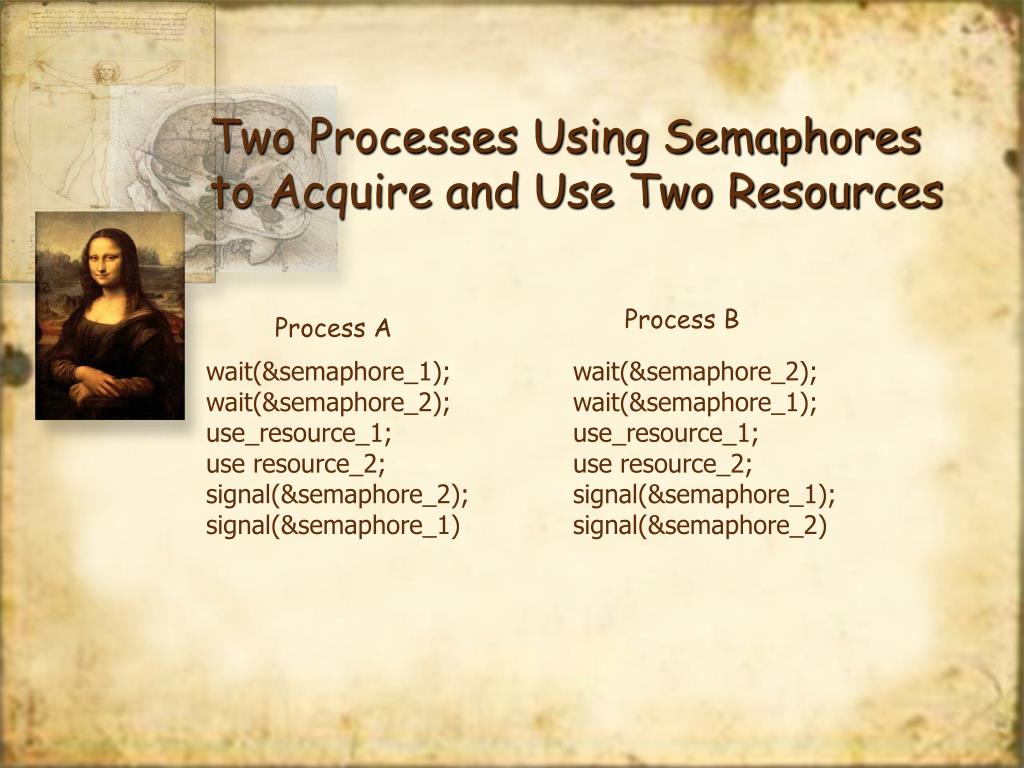 Two Processes Using Semaphores to Acquire and Use Two Resources

Process A

wait(&semaphore_1);
wait(&semaphore_2);
use_resource_1;
use resource_2;
signal(&semaphore_2);
signal(&semaphore_1)

Process B

wait(&semaphore_2);
wait(&semaphore_1);
use_resource_1;
use resource_2;
signal(&semaphore_1);
signal(&semaphore_2)